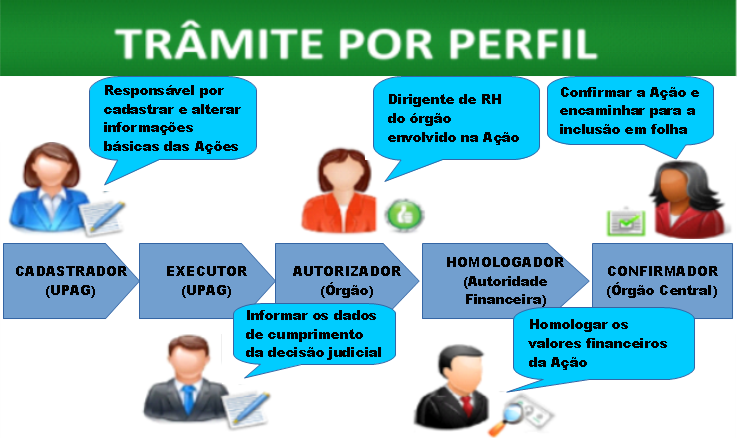 TRÂMITE POR PERFIL

Responsável por cadastrar e alterar informações básicas das Ações

Dirigente de RH do órgão envolvido na Ação

Confirmar a Ação e encaminhar para a inclusão em folha

CADASTRADOR (UPAG)

EXECUTOR (UPAG)

AUTORIZADOR (Órgão)

HOMOLOGADOR (Autoridade Financeira)

CONFIRMADOR (Órgão Central)

Informar os dados de cumprimento da decisão judicial

Homologar os valores financeiros da Ação